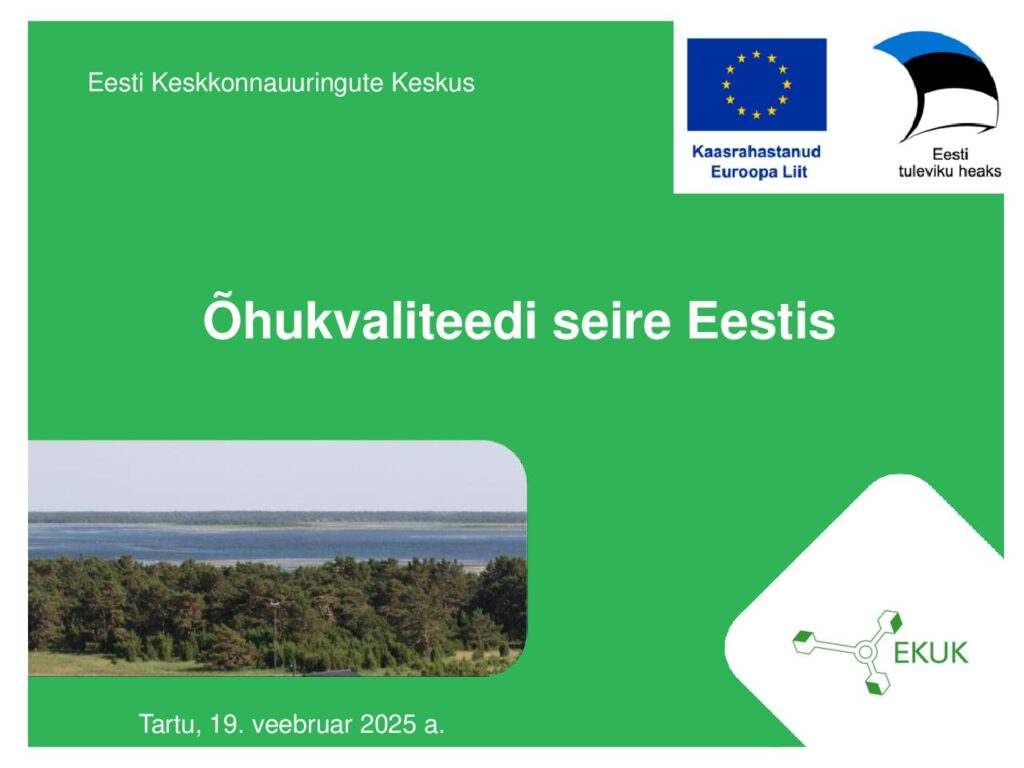 Eesti Keskkonnauuringute Keskus

Kaasrahastanud Euroopa Liit

Eesti tuleviku heaks

Õhukvaliteedi seire Eestis

EKUK

Tartu, 19. veebruar 2025 a.